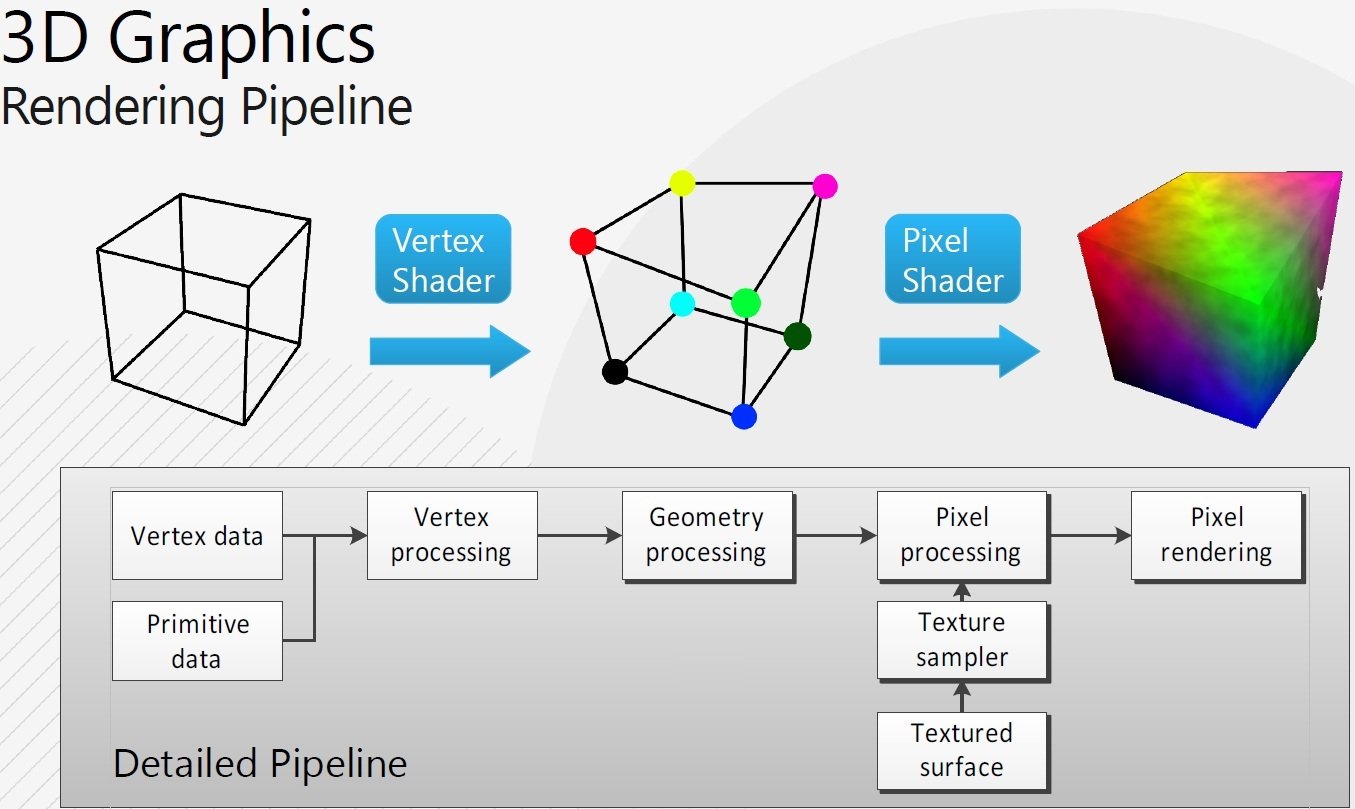 3D Graphics
Rendering Pipeline

Vertex Shader

Pixel Shader

Vertex data

Primitive data

Vertex processing

Geometry processing

Pixel processing

Pixel rendering

Texture sampler

Textured surface

Detailed Pipeline